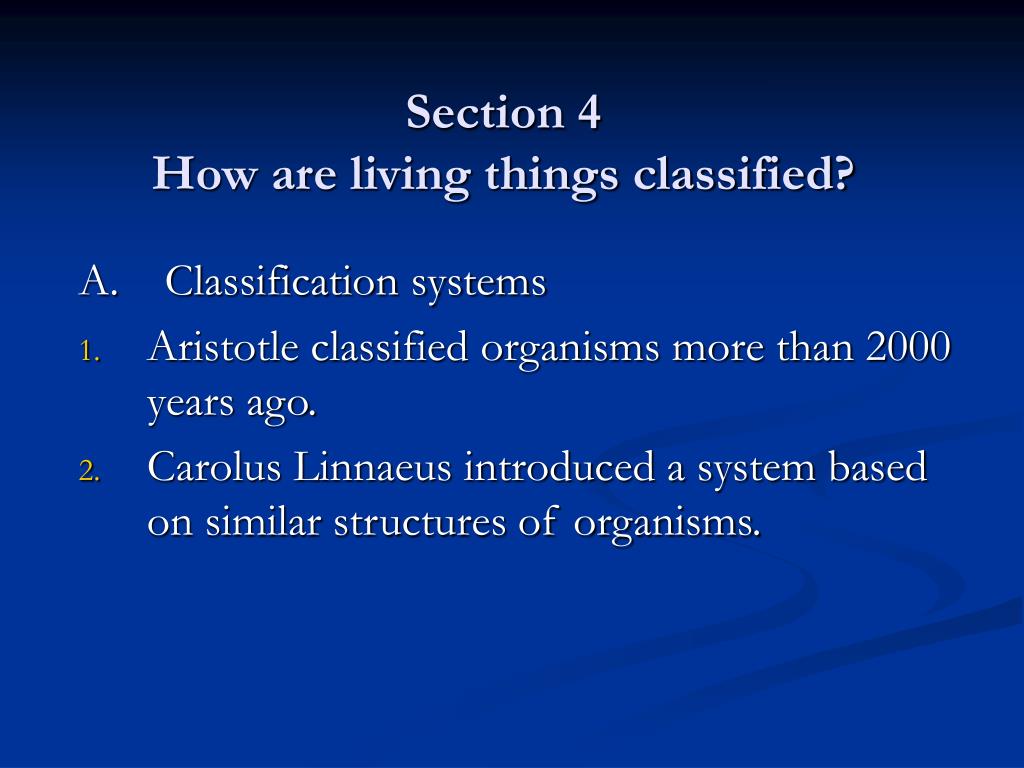 Section 4
How are living things classified?

A. Classification systems

1. Aristotle classified organisms more than 2000 years ago.

2. Carolus Linnaeus introduced a system based on similar structures of organisms.